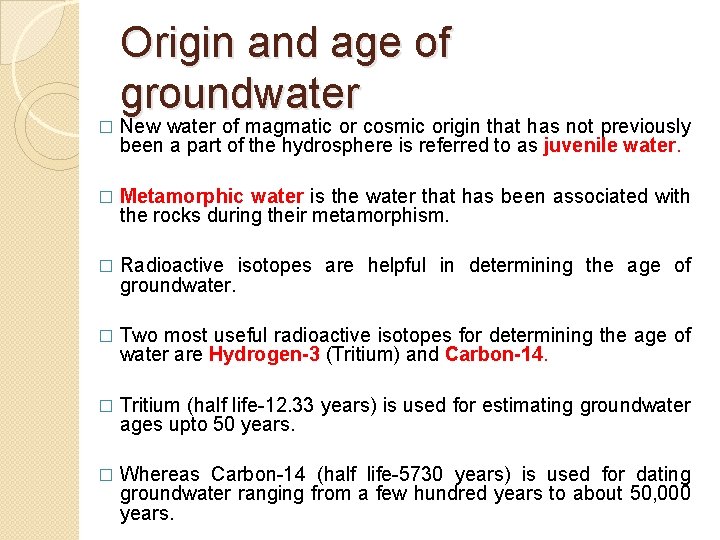 Origin and age of groundwater

□ New water of magmatic or cosmic origin that has not previously been a part of the hydrosphere is referred to as juvenile water.

□ Metamorphic water is the water that has been associated with the rocks during their metamorphism.

□ Radioactive isotopes are helpful in determining the age of groundwater.

□ Two most useful radioactive isotopes for determining the age of water are Hydrogen-3 (Tritium) and Carbon-14.

□ Tritium (half life-12.33 years) is used for estimating groundwater ages upto 50 years.

□ Whereas Carbon-14 (half life-5730 years) is used for dating groundwater ranging from a few hundred years to about 50,000 years.